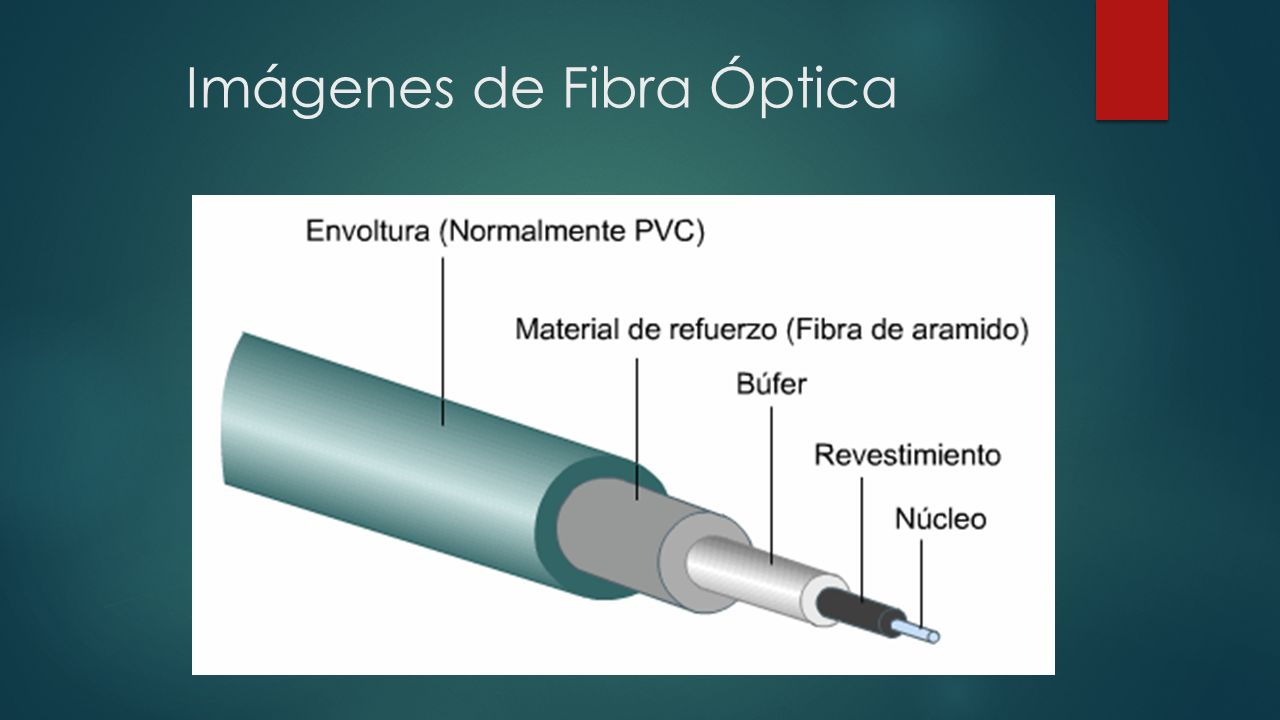 Imágenes de Fibra Óptica

Envoltura (Normalmente PVC)

Material de refuerzo (Fibra de aramido)

Búfer

Revestimiento

Núcleo